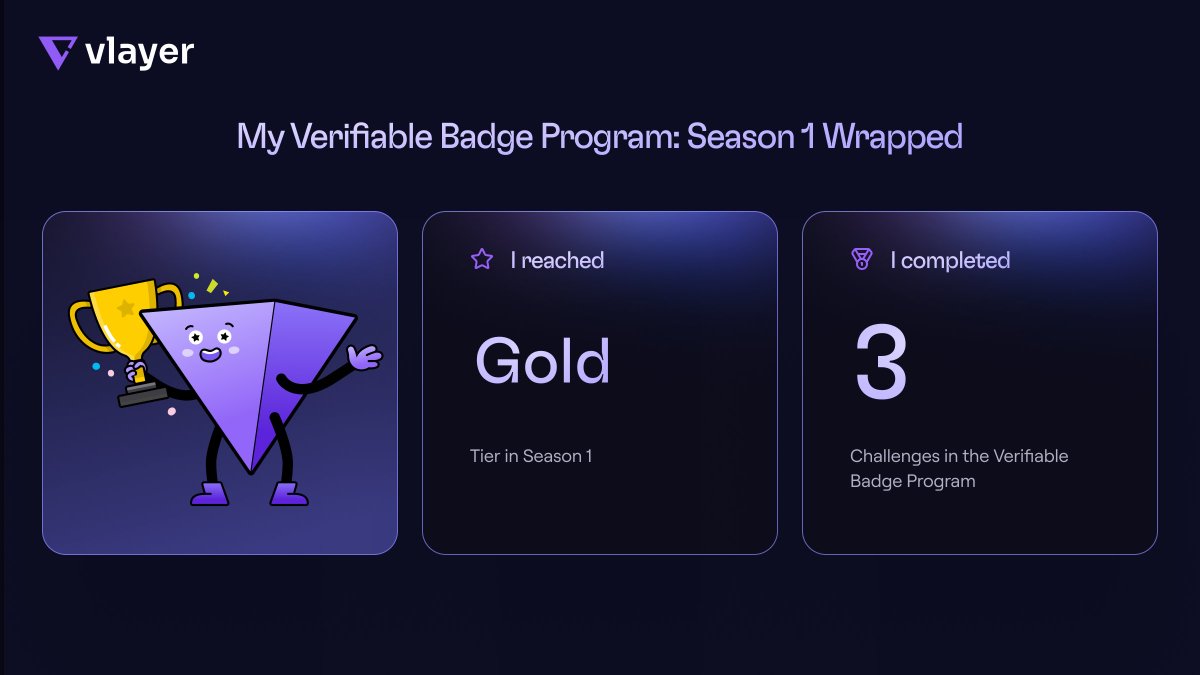 vlayer

My Verifiable Badge Program: Season 1 Wrapped

I reached

Gold

Tier in Season 1

I completed

3

Challenges in the Verifiable Badge Program